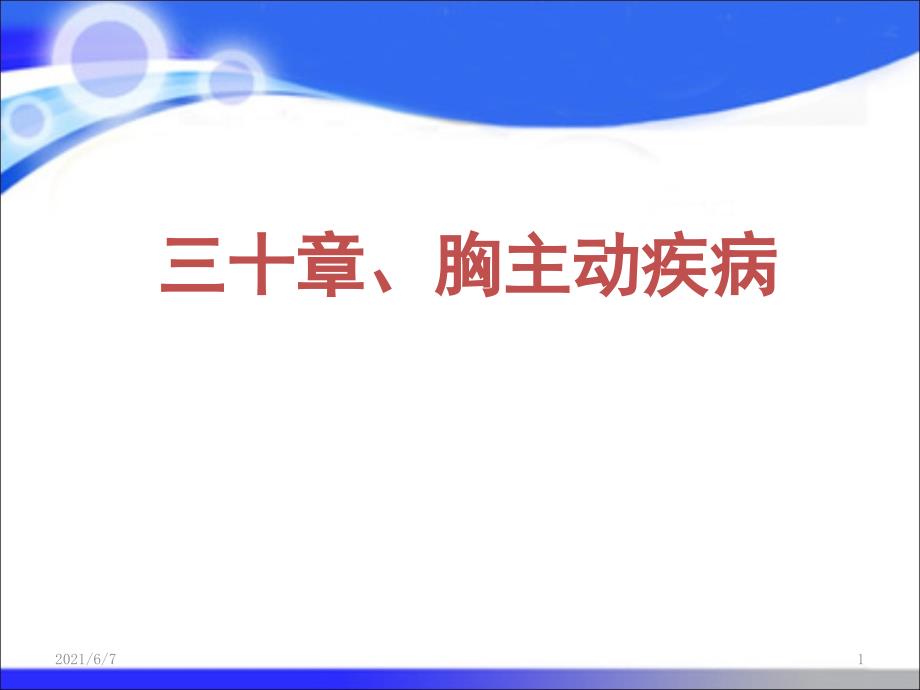 三十章、胸主动疾病

2021/6/7

1